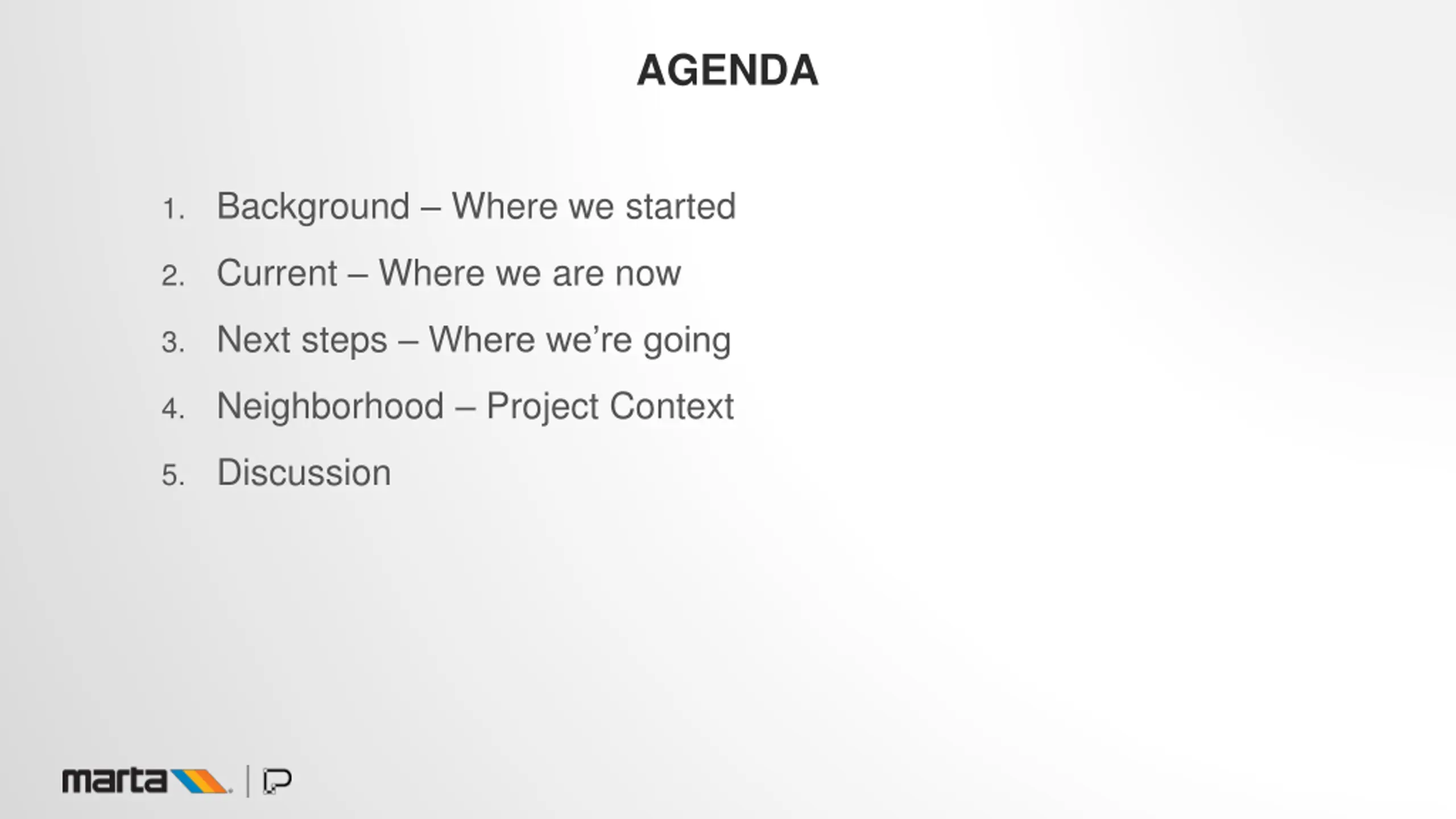 AGENDA

1. Background – Where we started
2. Current – Where we are now
3. Next steps – Where we're going
4. Neighborhood – Project Context
5. Discussion

marta